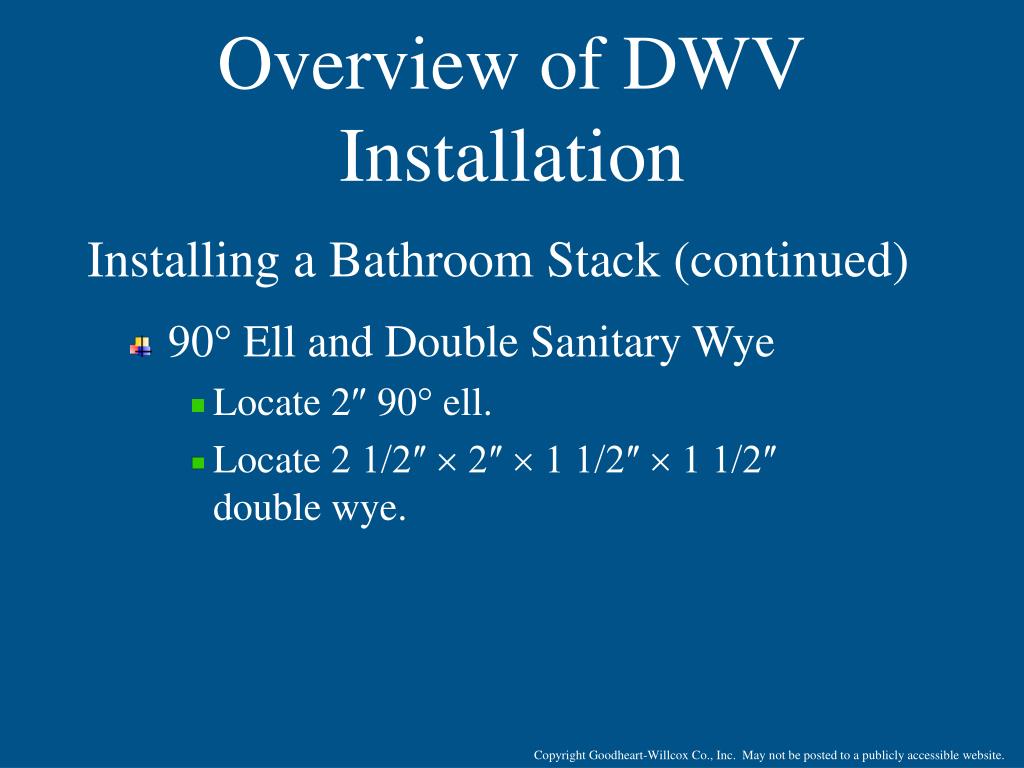 Overview of DWV Installation

Installing a Bathroom Stack (continued)

90° Ell and Double Sanitary Wye

Locate 2″ 90° ell.

Locate 2 1/2″ × 2″ × 1 1/2″ × 1 1/2″ double wye.

Copyright Goodheart-Willcox Co., Inc. May not be posted to a publicly accessible website.